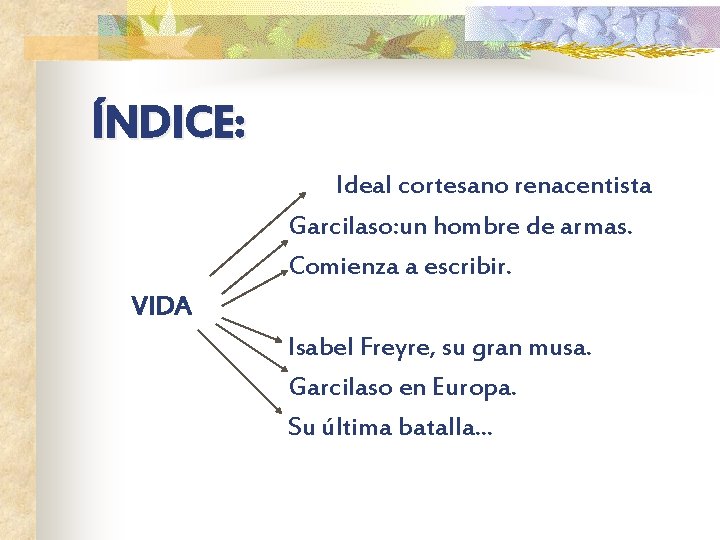 ÍNDICE:

VIDA

Ideal cortesano renacentista

Garcilaso:un hombre de armas.

Comienza a escribir.

Isabel Freyre, su gran musa.

Garcilaso en Europa.

Su última batalla...